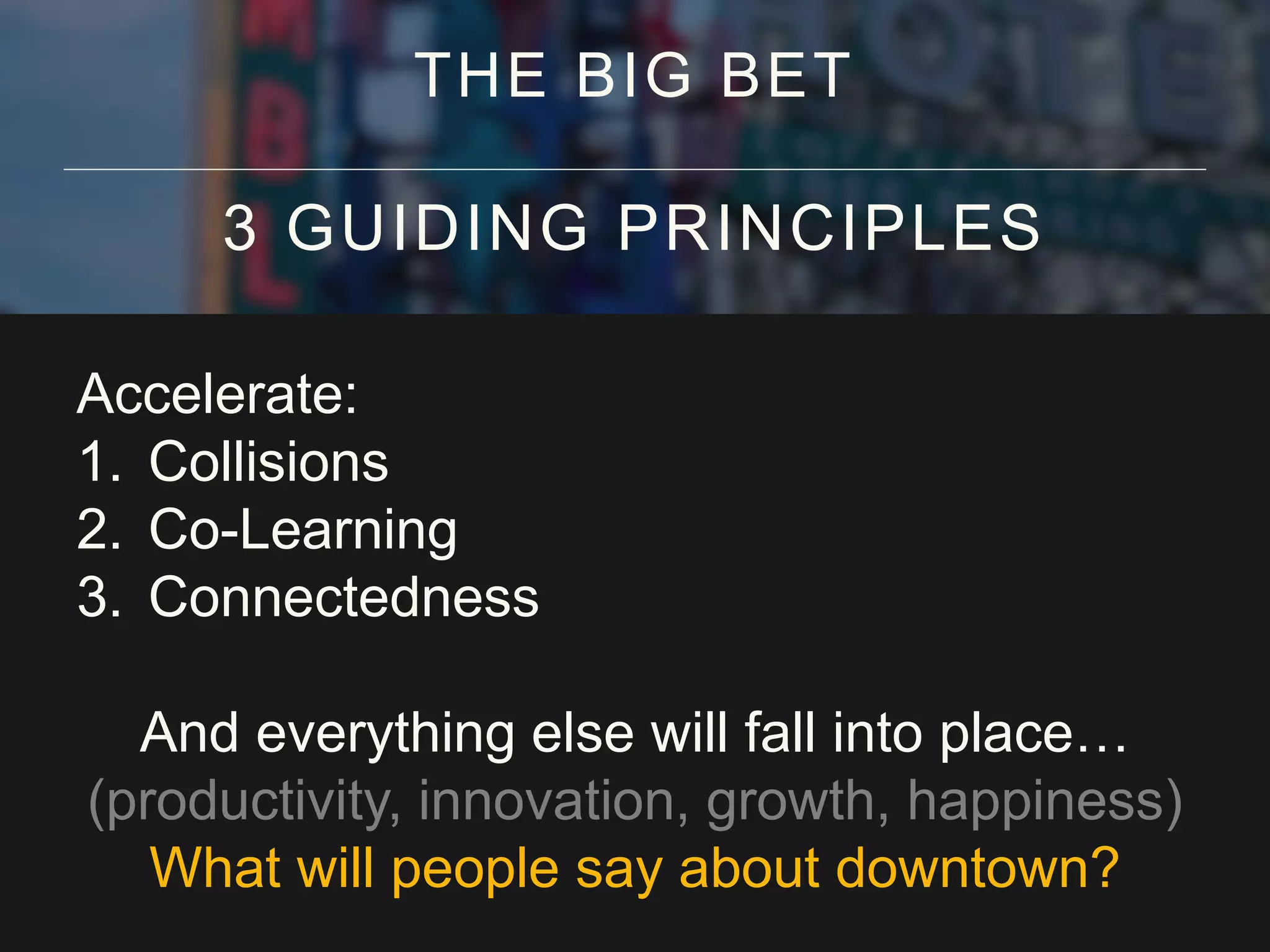 THE BIG BET

3 GUIDING PRINCIPLES

Accelerate:
1. Collisions
2. Co-Learning
3. Connectedness

And everything else will fall into place…
(productivity, innovation, growth, happiness)
What will people say about downtown?